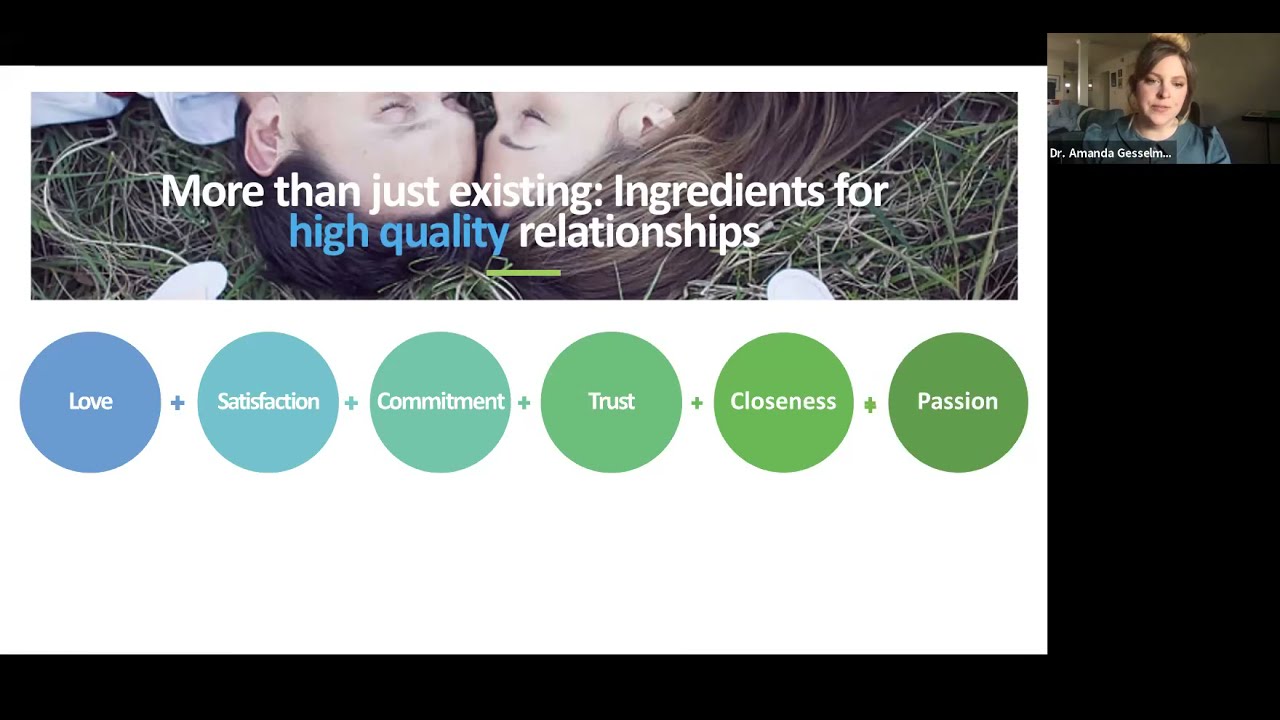 Dr. Amanda Gesselm...

More than just existing: Ingredients for high quality relationships

Love + Satisfaction + Commitment + Trust + Closeness + Passion